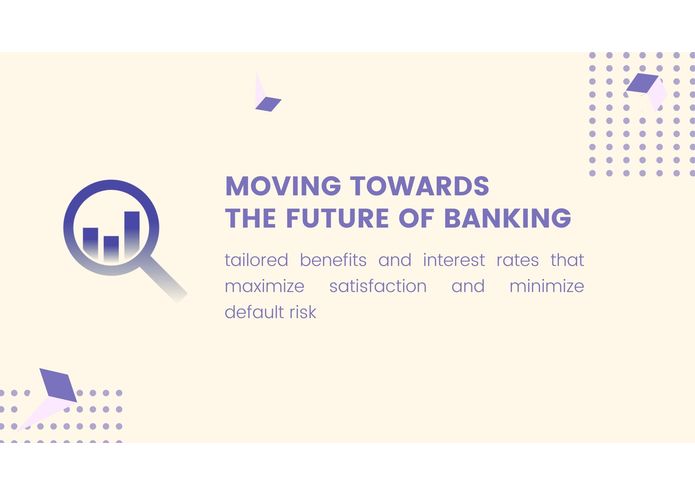 MOVING TOWARDS
THE FUTURE OF BANKING

tailored benefits and interest rates that maximize satisfaction and minimize default risk